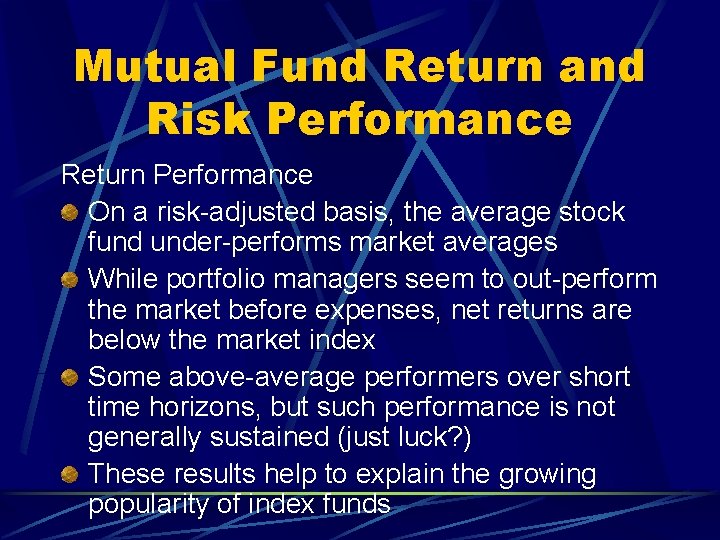 Mutual Fund Return and Risk Performance

Return Performance

On a risk-adjusted basis, the average stock fund under-performs market averages

While portfolio managers seem to out-perform the market before expenses, net returns are below the market index

Some above-average performers over short time horizons, but such performance is not generally sustained (just luck?)

These results help to explain the growing popularity of index funds